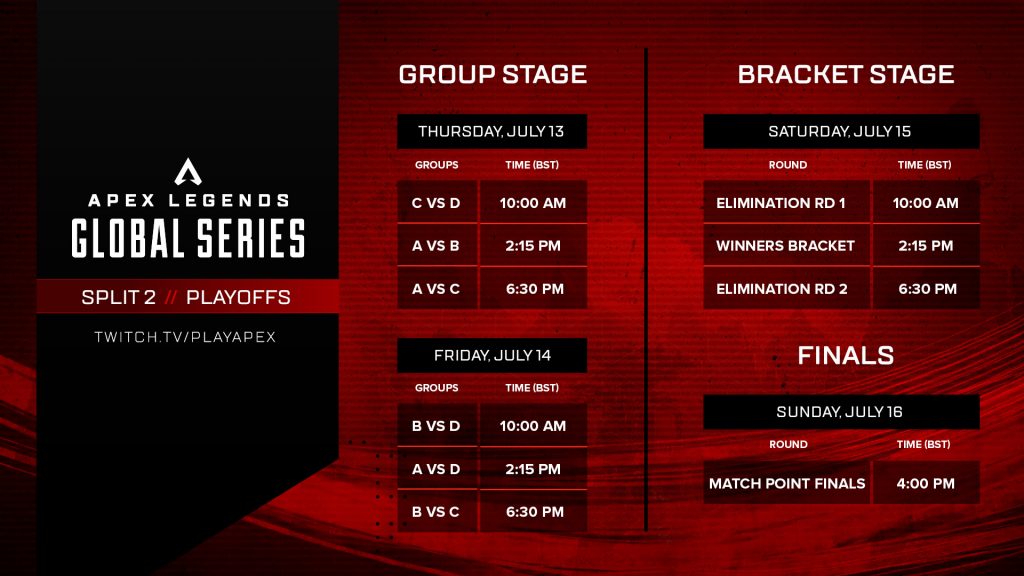 APEX LEGENDS
GLOBAL SERIES

SPLIT 2 // PLAYOFFS

TWITCH.TV/PLAYAPEX

GROUP STAGE

THURSDAY, JULY 13

| GROUPS | TIME (BST) |
|---|---|
| C VS D | 10:00 AM |
| A VS B | 2:15 PM |
| A VS C | 6:30 PM |

FRIDAY, JULY 14

| GROUPS | TIME (BST) |
|---|---|
| B VS D | 10:00 AM |
| A VS D | 2:15 PM |
| B VS C | 6:30 PM |

BRACKET STAGE

SATURDAY, JULY 15

| ROUND | TIME (BST) |
|---|---|
| ELIMINATION RD 1 | 10:00 AM |
| WINNERS BRACKET | 2:15 PM |
| ELIMINATION RD 2 | 6:30 PM |

FINALS

SUNDAY, JULY 16

| ROUND | TIME (BST) |
|---|---|
| MATCH POINT FINALS | 4:00 PM |